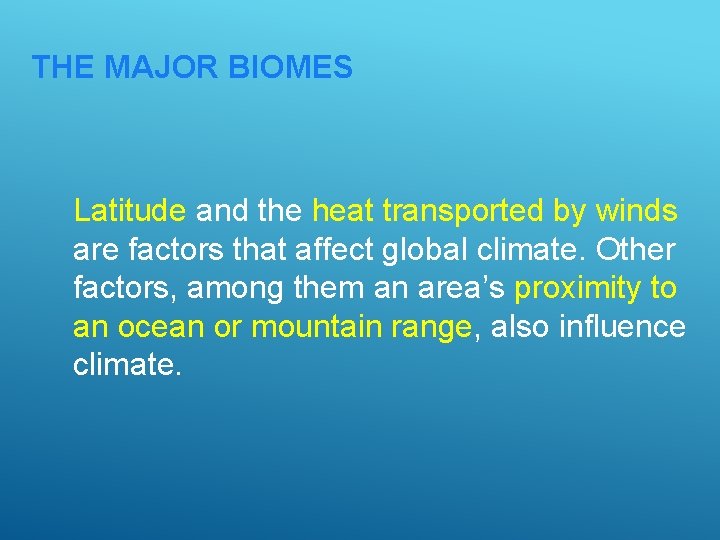 THE MAJOR BIOMES

Latitude and the heat transported by winds are factors that affect global climate. Other factors, among them an area’s proximity to an ocean or mountain range, also influence climate.